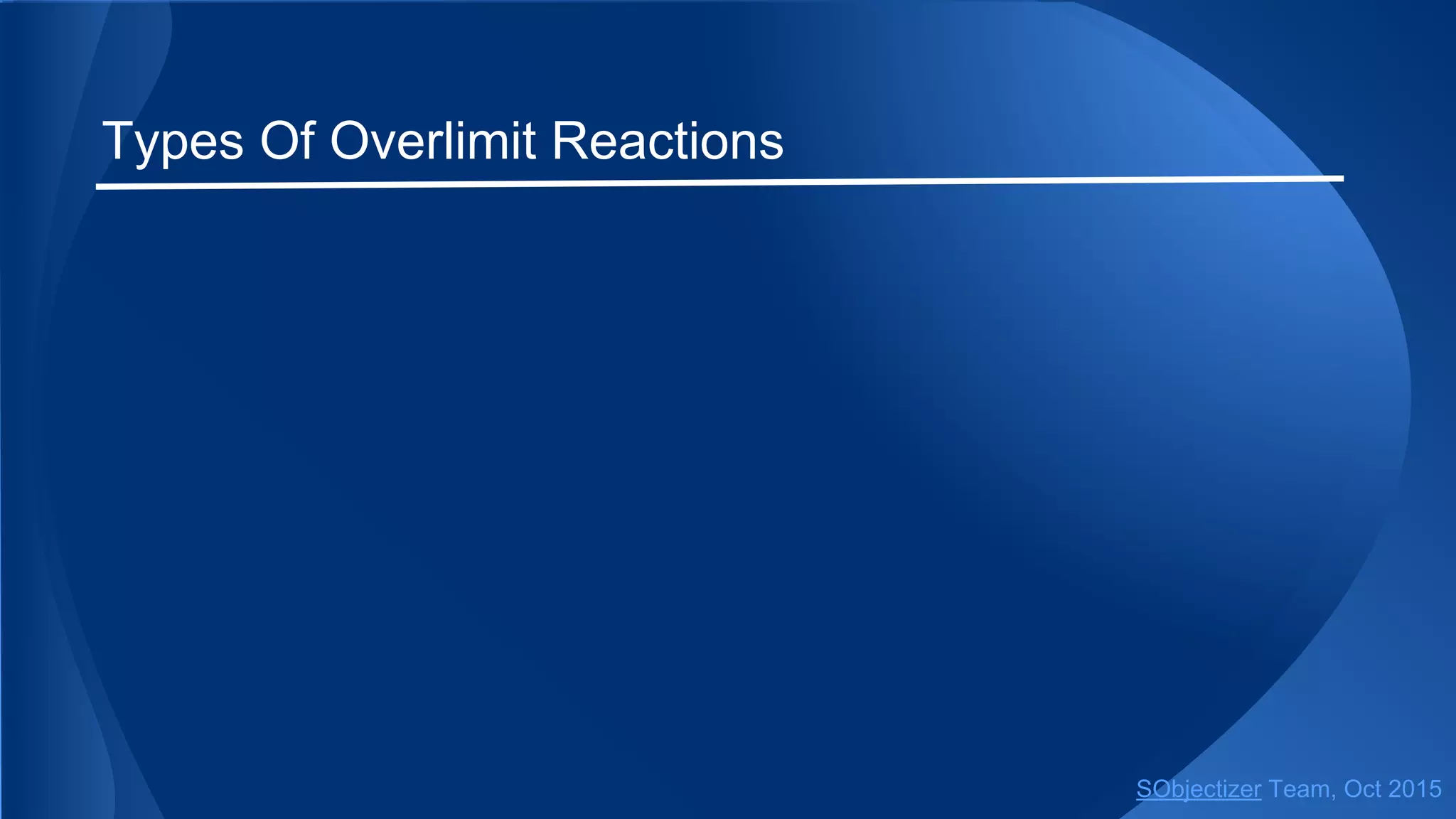 Types Of Overlimit Reactions

SObjectizer Team, Oct 2015